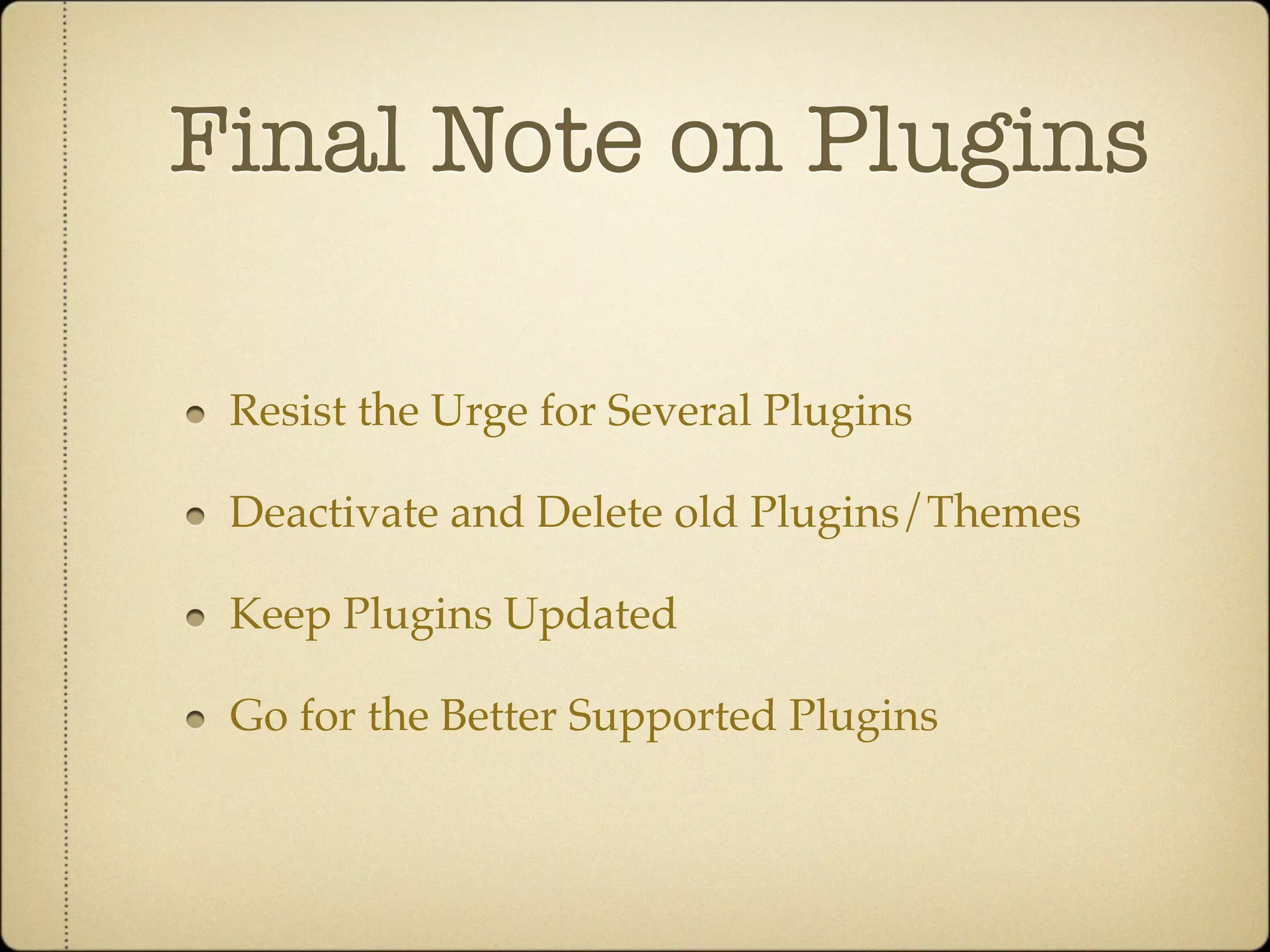 Final Note on Plugins

- Resist the Urge for Several Plugins
- Deactivate and Delete old Plugins/Themes
- Keep Plugins Updated
- Go for the Better Supported Plugins